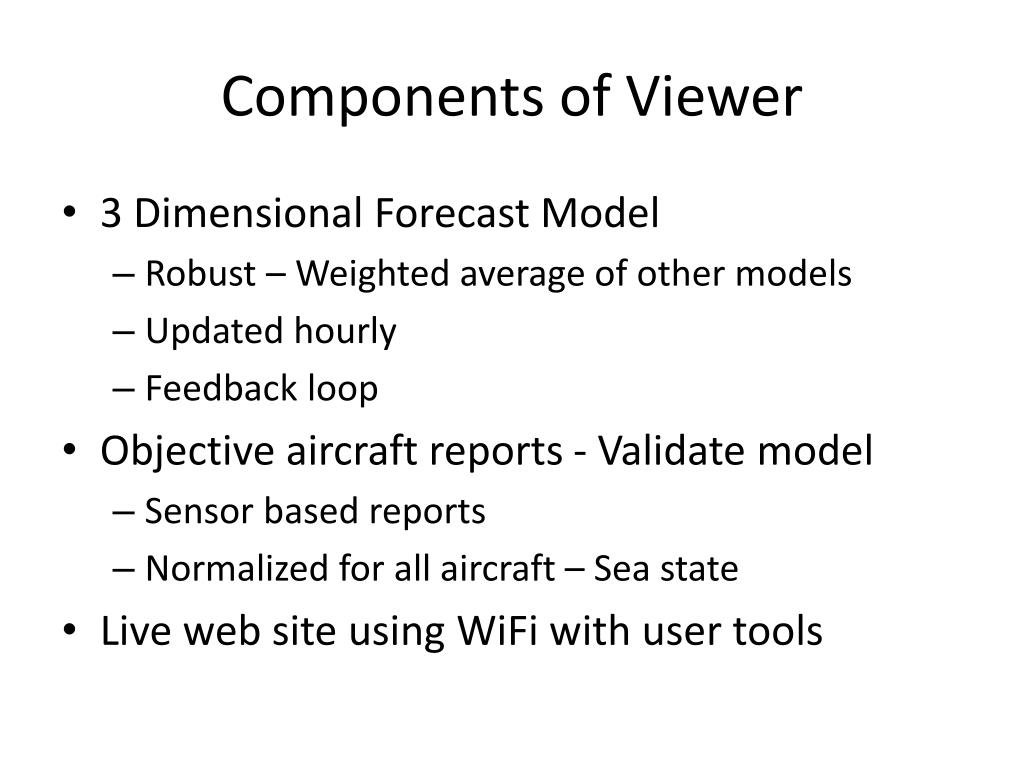 Components of Viewer

• 3 Dimensional Forecast Model
– Robust – Weighted average of other models
– Updated hourly
– Feedback loop
• Objective aircraft reports - Validate model
– Sensor based reports
– Normalized for all aircraft – Sea state
• Live web site using WiFi with user tools